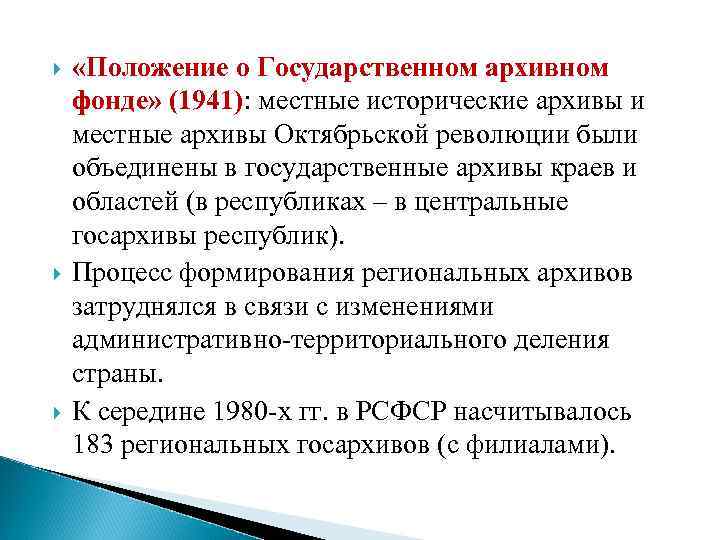 «Положение о Государственном архивном фонде» (1941): местные исторические архивы и местные архивы Октябрьской революции были объединены в государственные архивы краев и областей (в республиках – в центральные госархивы республик).

Процесс формирования региональных архивов затруднялся в связи с изменениями административно-территориального деления страны.

К середине 1980-х гг. в РСФСР насчитывалось 183 региональных госархивов (с филиалами).